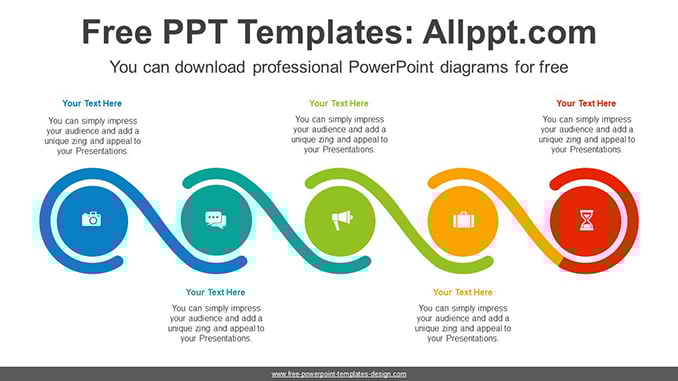 Free PPT Templates: Allppt.com

You can download professional PowerPoint diagrams for free

Your Text Here

You can simply impress your audience and add a unique zing and appeal to your Presentations.

Your Text Here

You can simply impress your audience and add a unique zing and appeal to your Presentations.

Your Text Here

You can simply impress your audience and add a unique zing and appeal to your Presentations.

Your Text Here

You can simply impress your audience and add a unique zing and appeal to your Presentations.

Your Text Here

You can simply impress your audience and add a unique zing and appeal to your Presentations.

www.free-powerpoint-templates-design.com